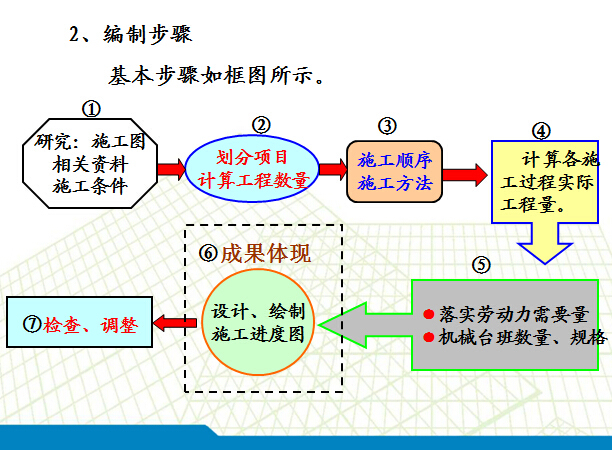 2、编制步骤

基本步骤如框图所示。

①
研究：施工图
相关资料
施工条件

②
划分项目
计算工程数量

③
施工顺序
施工方法

④
计算各施工过程实际工程量。

⑤
● 落实劳动力需要量
● 机械台班数量、规格

⑥成果体现
设计、绘制
施工进度图

⑦检查、调整